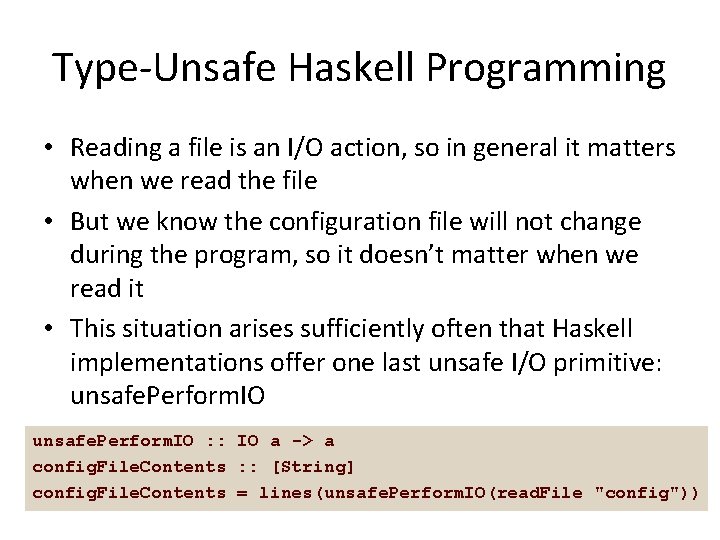 Type-Unsafe Haskell Programming

• Reading a file is an I/O action, so in general it matters when we read the file

• But we know the configuration file will not change during the program, so it doesn't matter when we read it

• This situation arises sufficiently often that Haskell implementations offer one last unsafe I/O primitive: unsafePerformIO

unsafePerformIO :: IO a -> a
configFileContents :: [String]
configFileContents = lines(unsafePerformIO(readFile "config"))